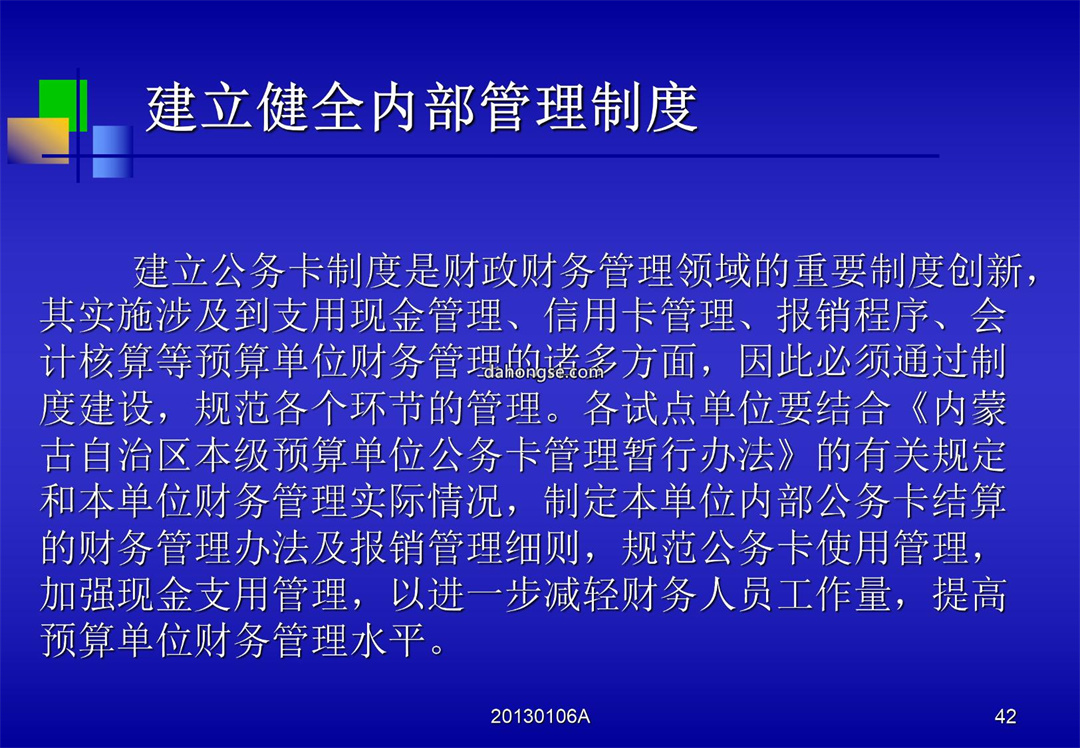 建立健全内部管理制度

建立公务卡制度是财政财务管理领域的重要制度创新，其实施涉及到支用现金管理、信用卡管理、报销程序、会计核算等预算单位财务管理的诸多方面，因此必须通过制度建设，规范各个环节的管理。各试点单位要结合《内蒙古自治区本级预算单位公务卡管理暂行办法》的有关规定和本单位财务管理实际情况，制定本单位内部公务卡结算的财务管理办法及报销管理细则，规范公务卡使用管理，加强现金支用管理，以进一步减轻财务人员工作量，提高预算单位财务管理水平。

dahongse.com

20130106A

42